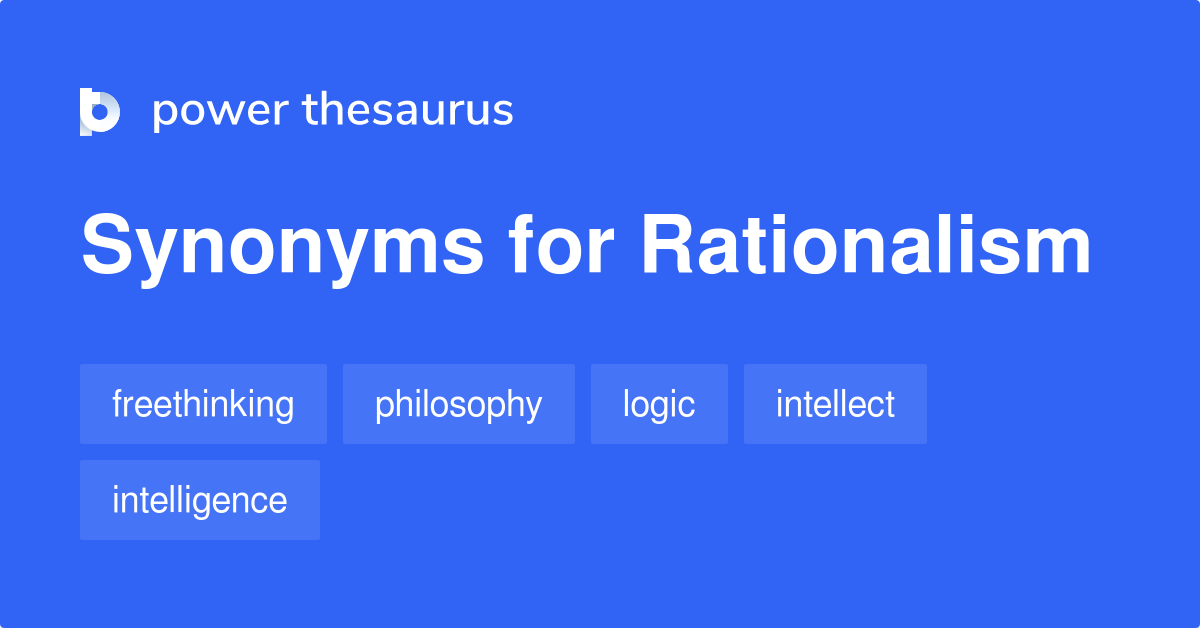 power thesaurus

Synonyms for Rationalism

freethinking philosophy logic intellect intelligence